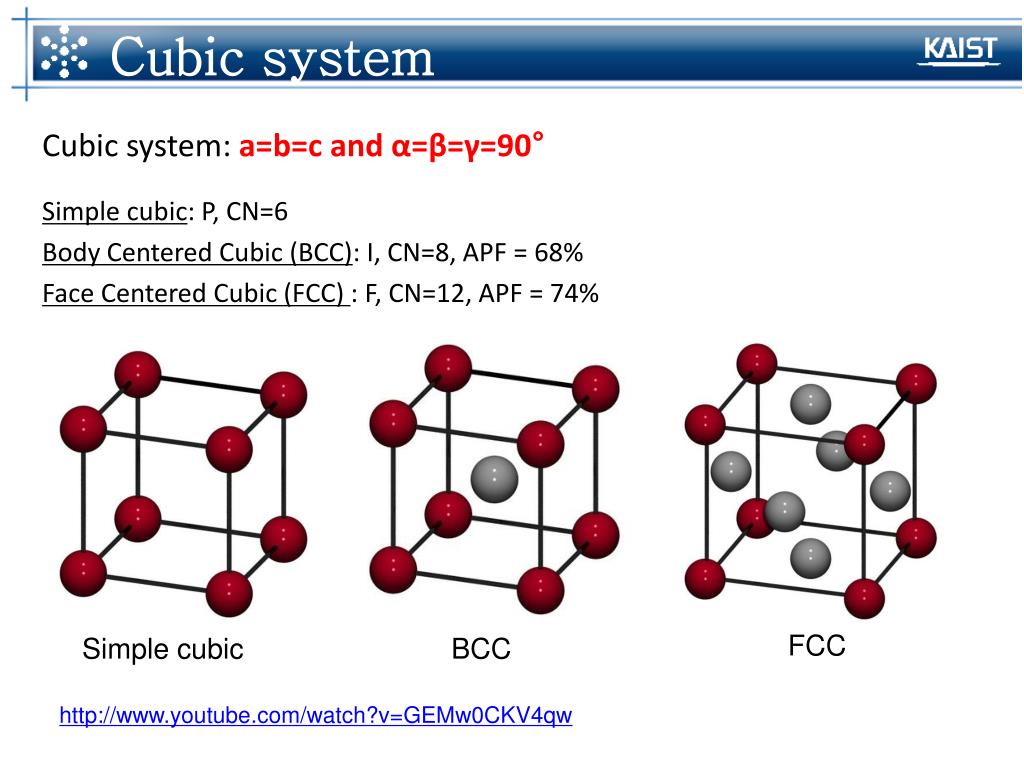 Cubic system

KAIST

Cubic system: a=b=c and α=β=γ=90°

Simple cubic: P, CN=6
Body Centered Cubic (BCC): I, CN=8, APF = 68%
Face Centered Cubic (FCC) : F, CN=12, APF = 74%

Simple cubic

BCC

FCC

http://www.youtube.com/watch?v=GEMw0CKV4qw